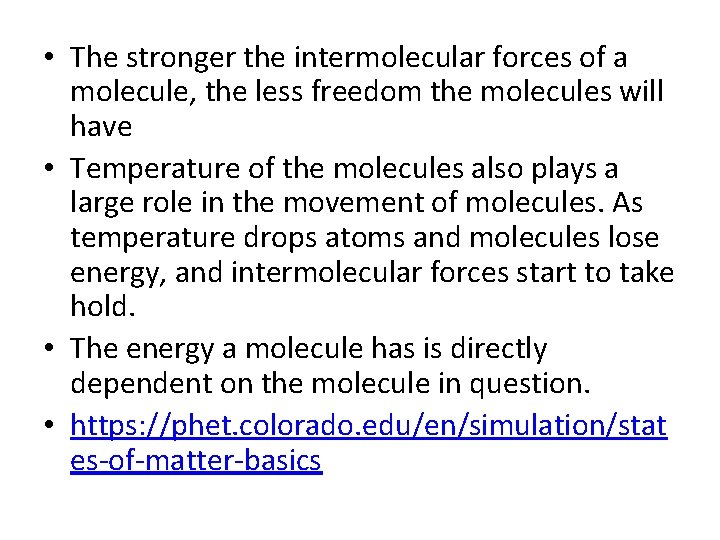 • The stronger the intermolecular forces of a molecule, the less freedom the molecules will have

• Temperature of the molecules also plays a large role in the movement of molecules. As temperature drops atoms and molecules lose energy, and intermolecular forces start to take hold.

• The energy a molecule has is directly dependent on the molecule in question.

• https://phet.colorado.edu/en/simulation/states-of-matter-basics